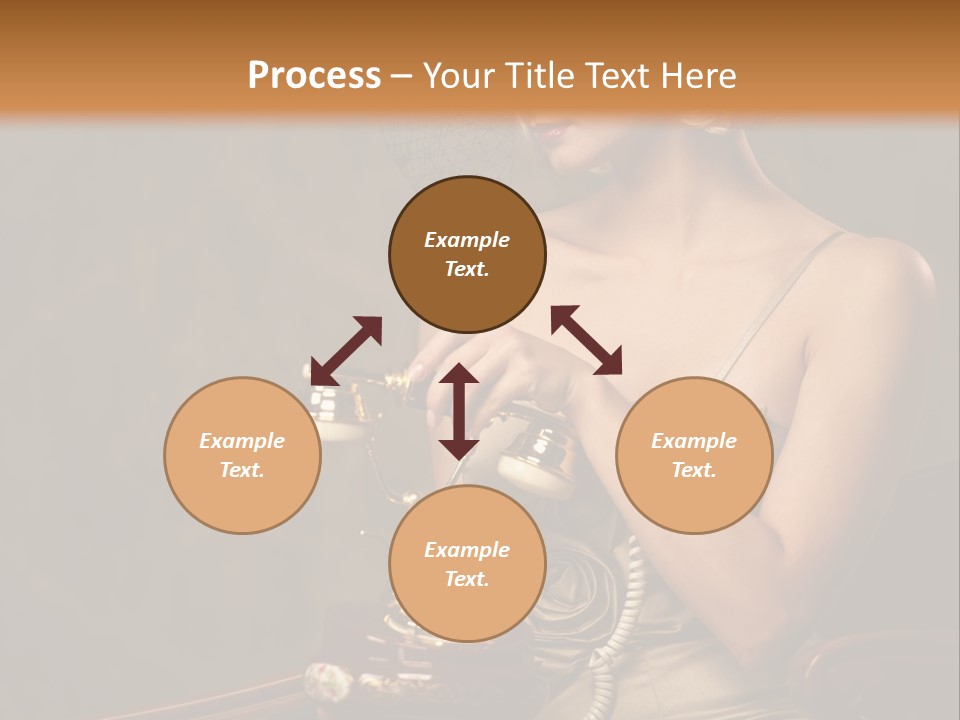 Process – Your Title Text Here

Example Text.

Example Text.

Example Text.

Example Text.